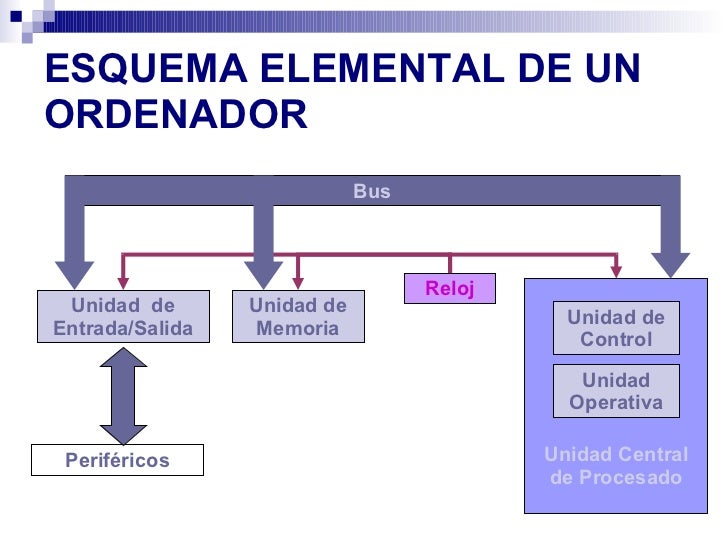 ESQUEMA ELEMENTAL DE UN ORDENADOR

Bus

Unidad de Entrada/Salida

Unidad de Memoria

Reloj

Unidad de Control

Unidad Operativa

Unidad Central de Procesado

Periféricos